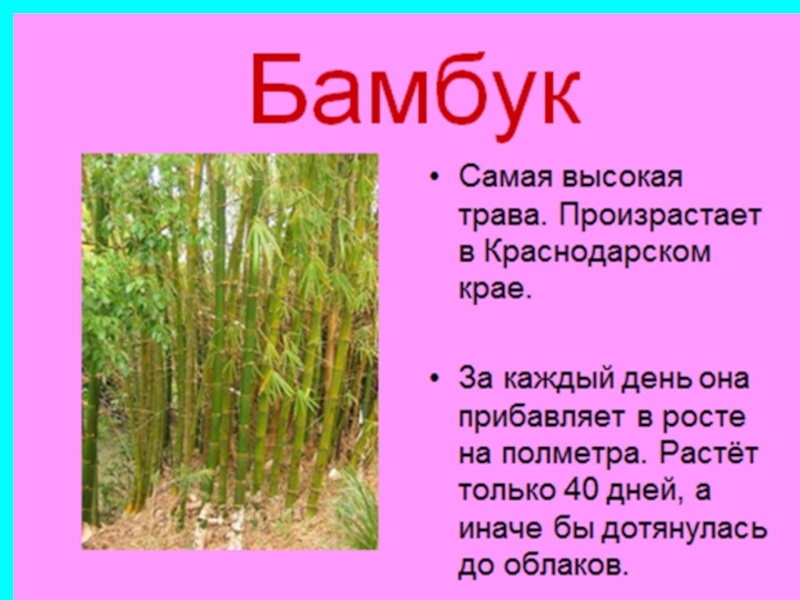 Бамбук

• Самая высокая трава. Произрастает в Краснодарском крае.

• За каждый день она прибавляет в росте на полметра. Растёт только 40 дней, а иначе бы дотянулась до облаков.